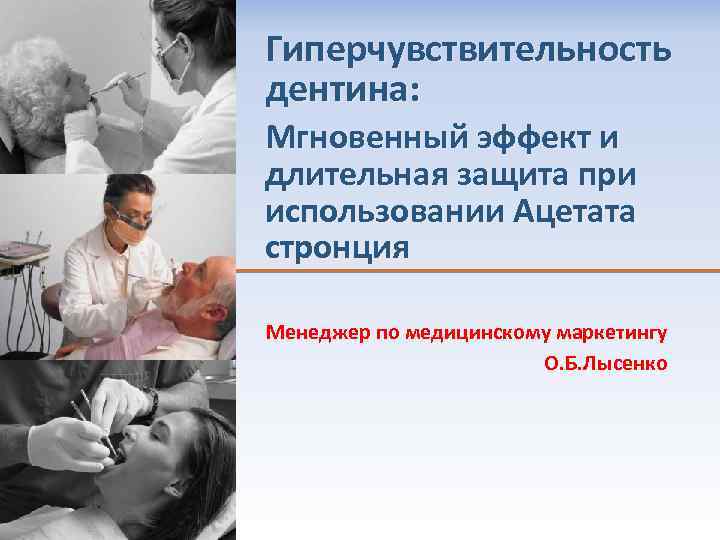 Гиперчувствительность дентина:

Мгновенный эффект и длительная защита при использовании Ацетата стронция

Менеджер по медицинскому маркетингу

О.Б.Лысенко